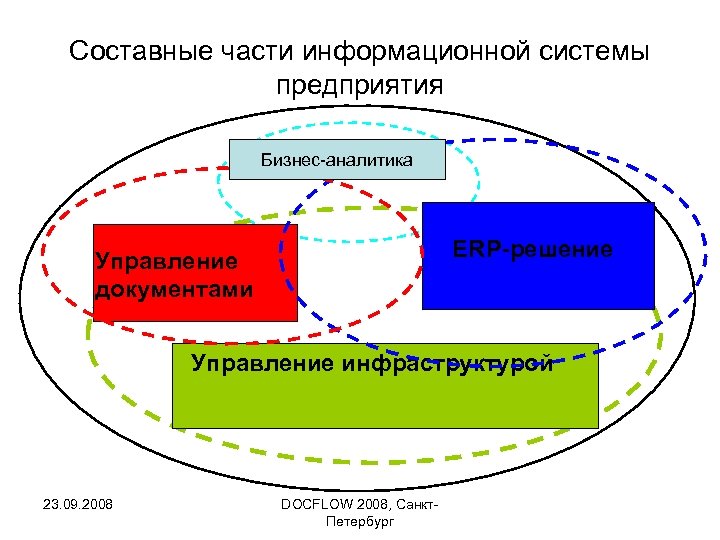 Составные части информационной системы предприятия

Бизнес-аналитика

Управление документами

ERP-решение

Управление инфраструктурой

23.09.2008

DOCFLOW 2008, Санкт-Петербург